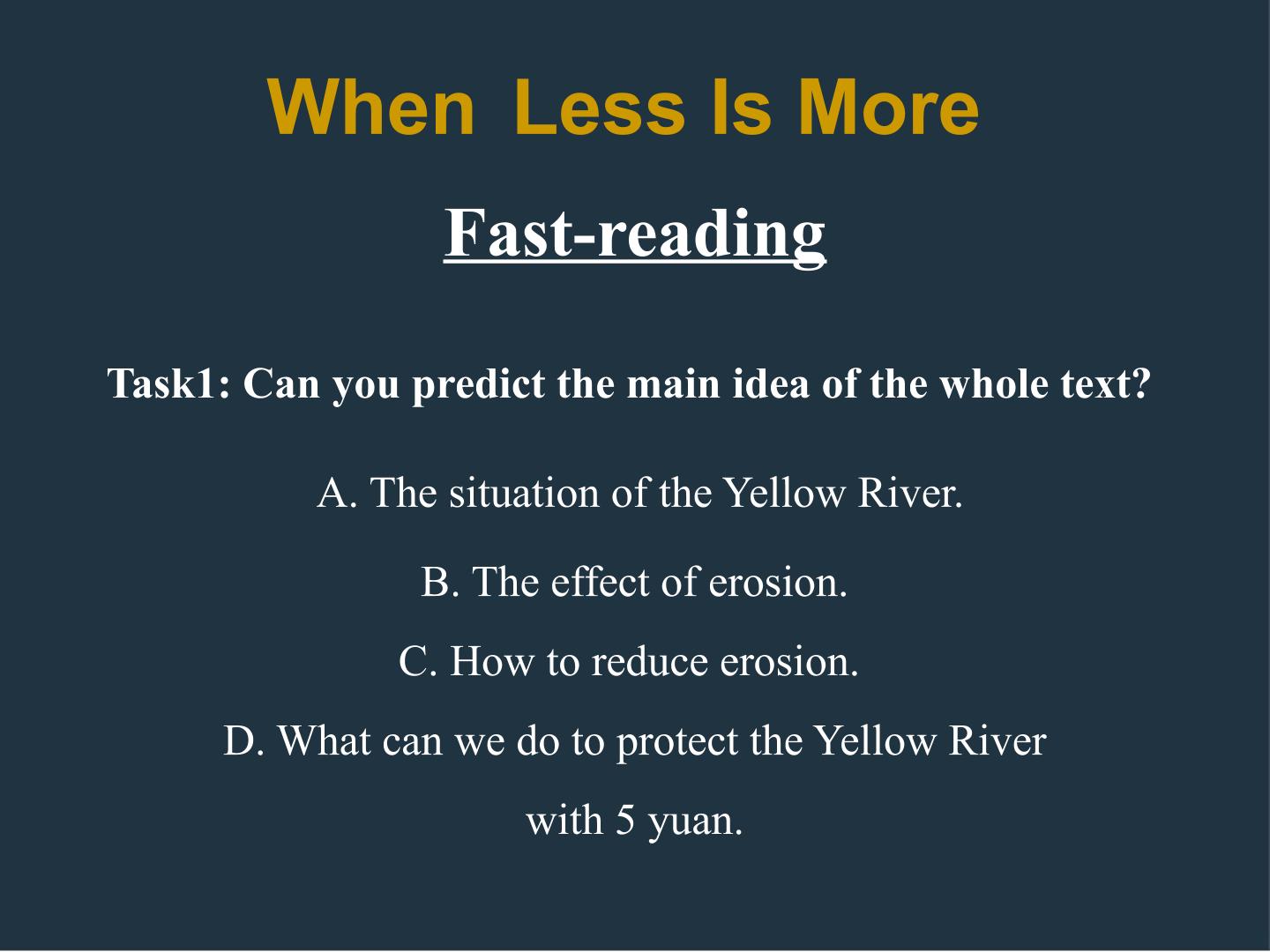 When Less Is More

Fast-reading

Task1: Can you predict the main idea of the whole text?

A. The situation of the Yellow River.

B. The effect of erosion.

C. How to reduce erosion.

D. What can we do to protect the Yellow River with 5 yuan.